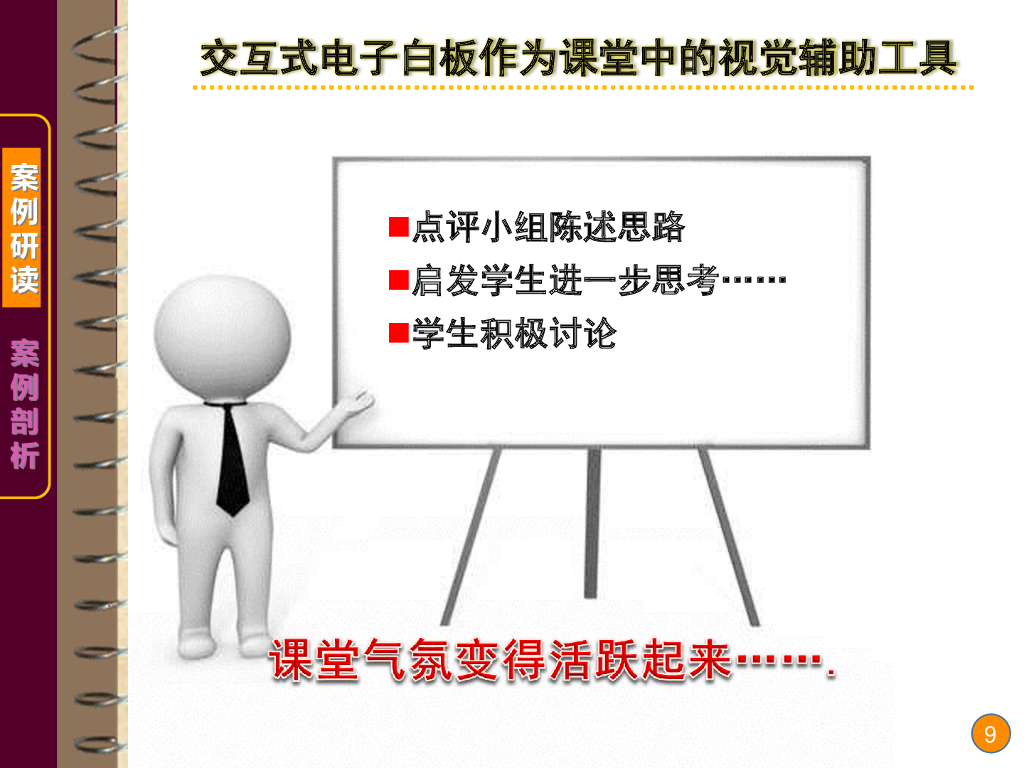 案例研读

案例剖析

交互式电子白板作为课堂中的视觉辅助工具

■点评小组陈述思路
■启发学生进一步思考……
■学生积极讨论

课堂气氛变得活跃起来…….

9